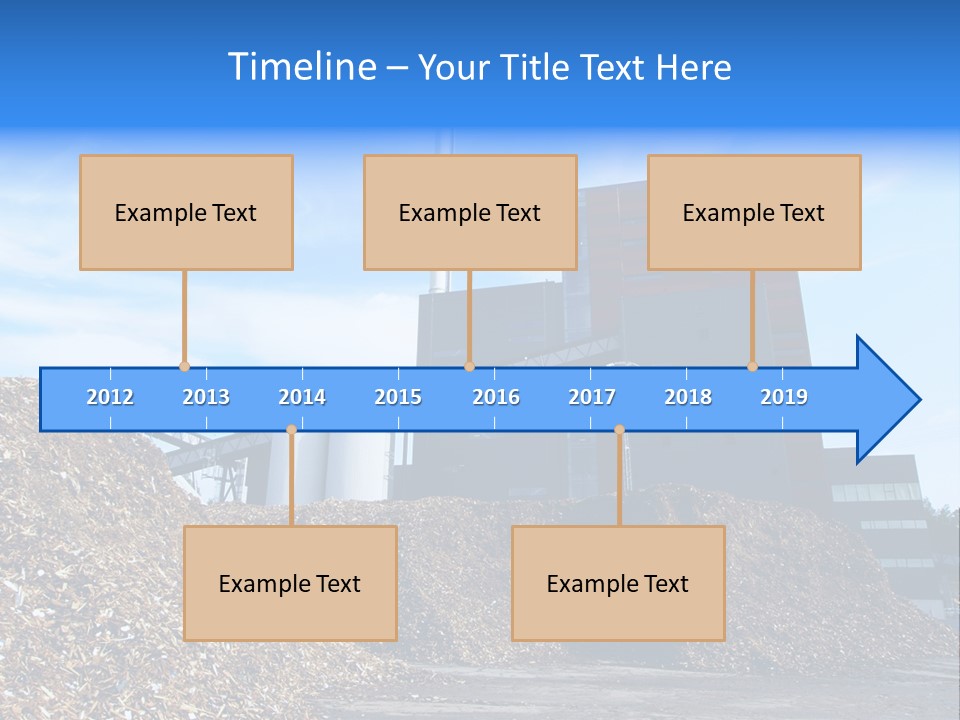 Timeline – Your Title Text Here

Example Text

Example Text

Example Text

2012 2013 2014 2015 2016 2017 2018 2019

Example Text

Example Text